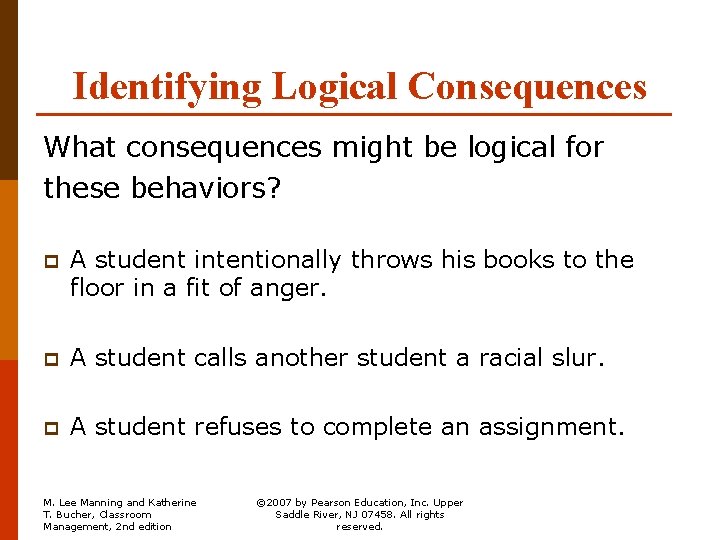 Identifying Logical Consequences

What consequences might be logical for these behaviors?

A student intentionally throws his books to the floor in a fit of anger.

A student calls another student a racial slur.

A student refuses to complete an assignment.

M. Lee Manning and Katherine T. Bucher, Classroom Management, 2nd edition

©2007 by Pearson Education, Inc. Upper Saddle River, NJ 07458. All rights reserved.